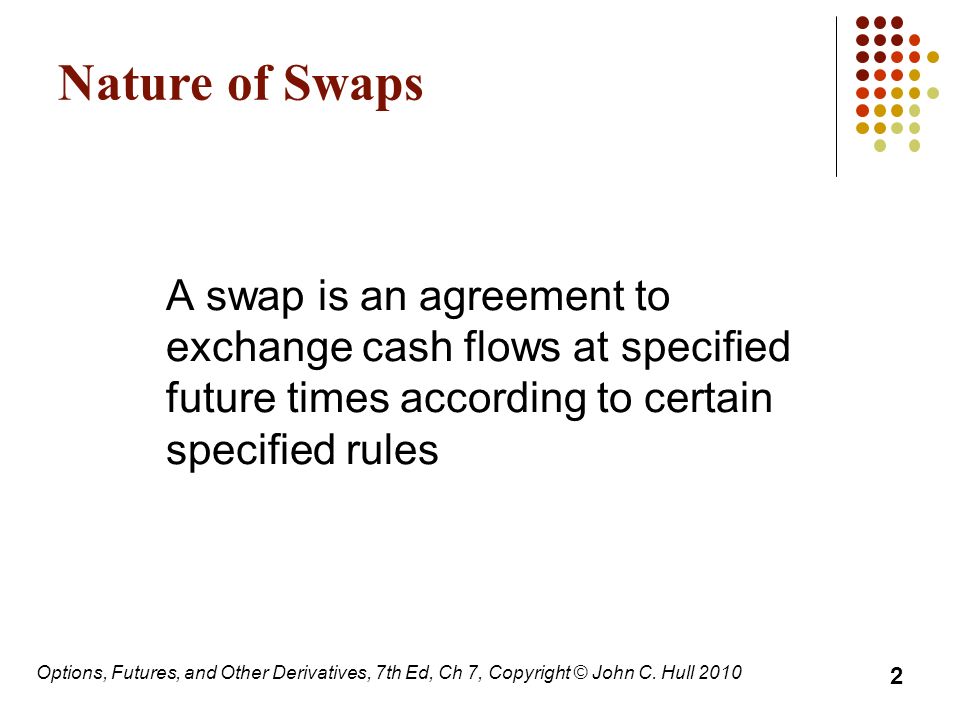 Nature of Swaps

A swap is an agreement to exchange cash flows at specified future times according to certain specified rules

Options, Futures, and Other Derivatives, 7th Ed, Ch 7, Copyright © John C. Hull 2010

2